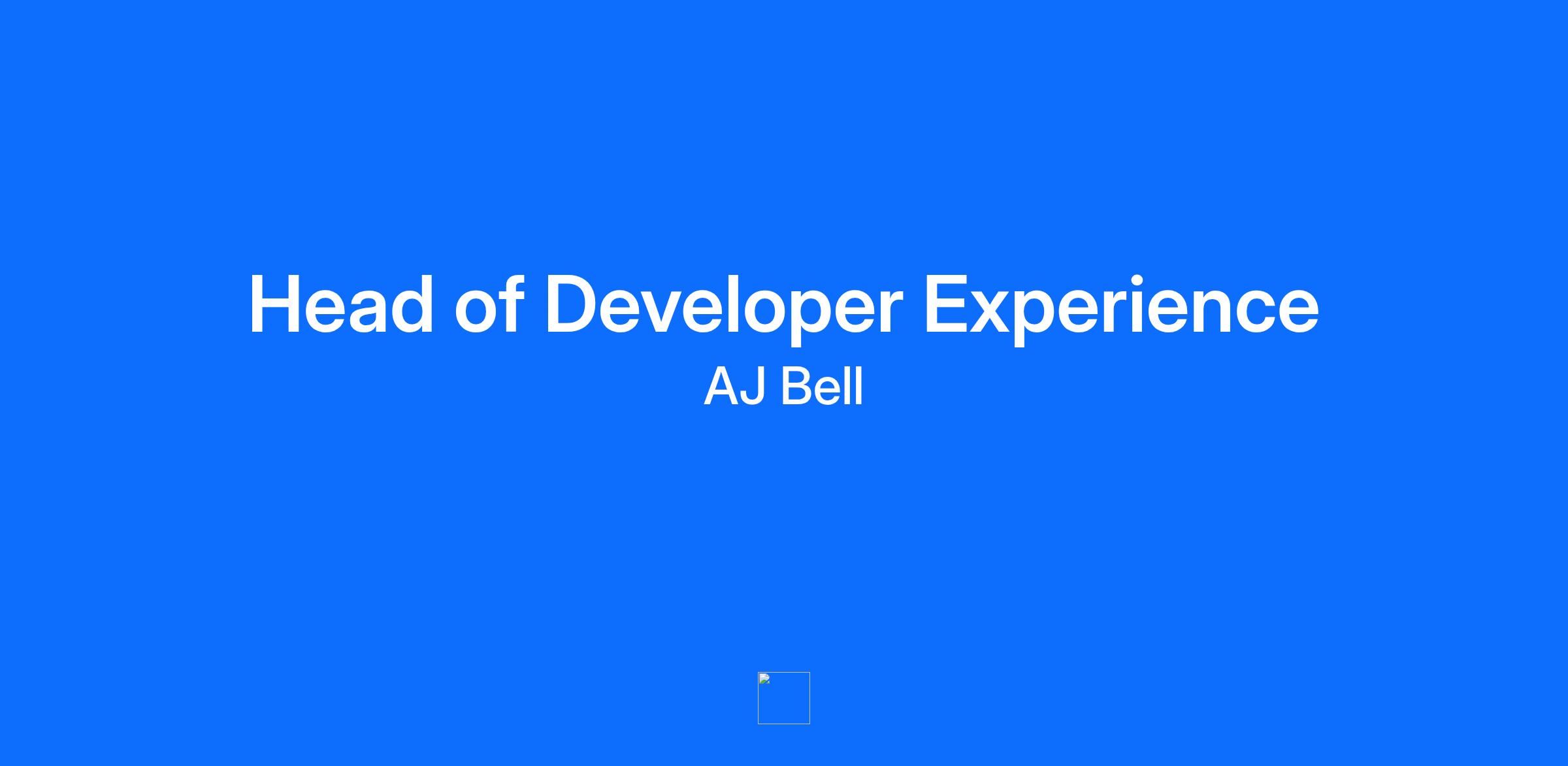 Head of Developer Experience
AJ Bell